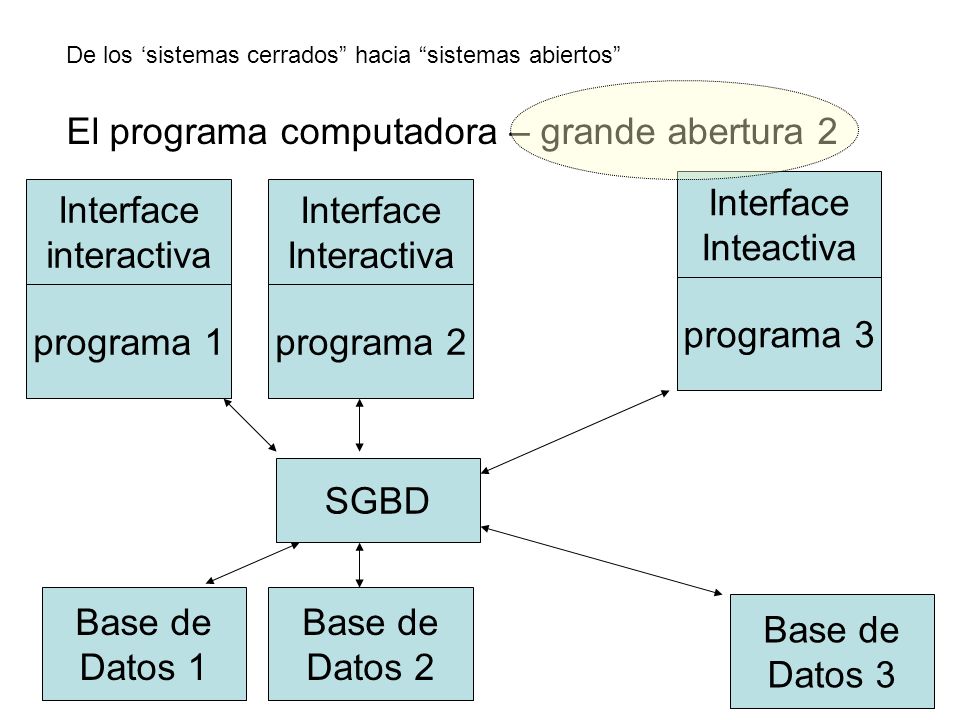 De los ‘sistemas cerrados” hacia “sistemas abiertos”

El programa computadora – grande abertura 2

Interface interactiva

programa 1

Interface Interactiva

programa 2

Interface Inteactiva

programa 3

SGBD

Base de Datos 1

Base de Datos 2

Base de Datos 3